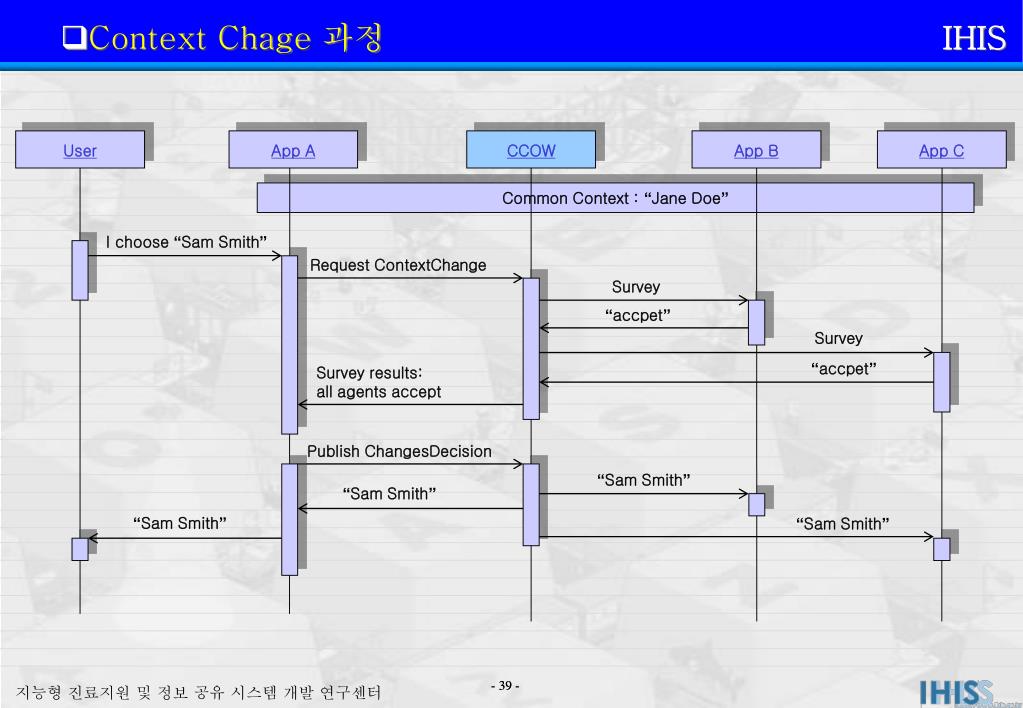 ❑Context Chage 과정

IHIS

User

App A

CCOW

App B

App C

Common Context : “Jane Doe”

I choose “Sam Smith”

Request ContextChange

Survey

“accpet”

Survey

“accpet”

Survey results: all agents accept

Publish ChangesDecision

“Sam Smith”

“Sam Smith”

“Sam Smith”

“Sam Smith”

지능형 진료지원 및 정보 공유 시스템 개발 연구센터

- 39 -

IHIS